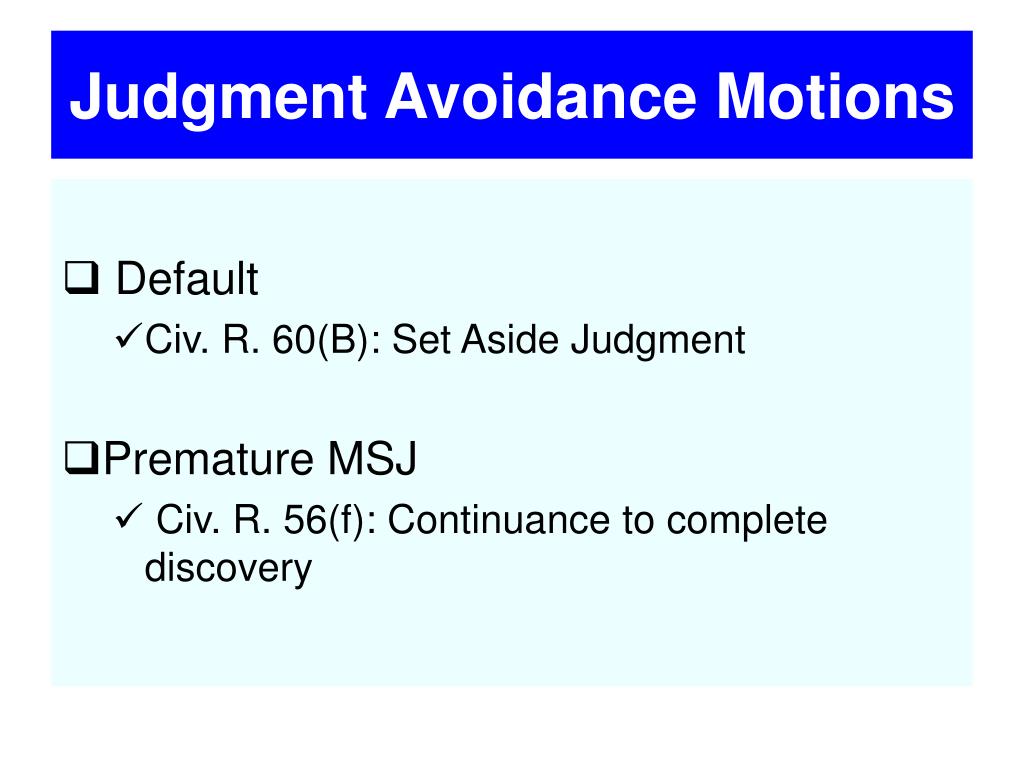 Judgment Avoidance Motions

❑ Default
✓Civ. R. 60(B): Set Aside Judgment

❑Premature MSJ
✓ Civ. R. 56(f): Continuance to complete discovery